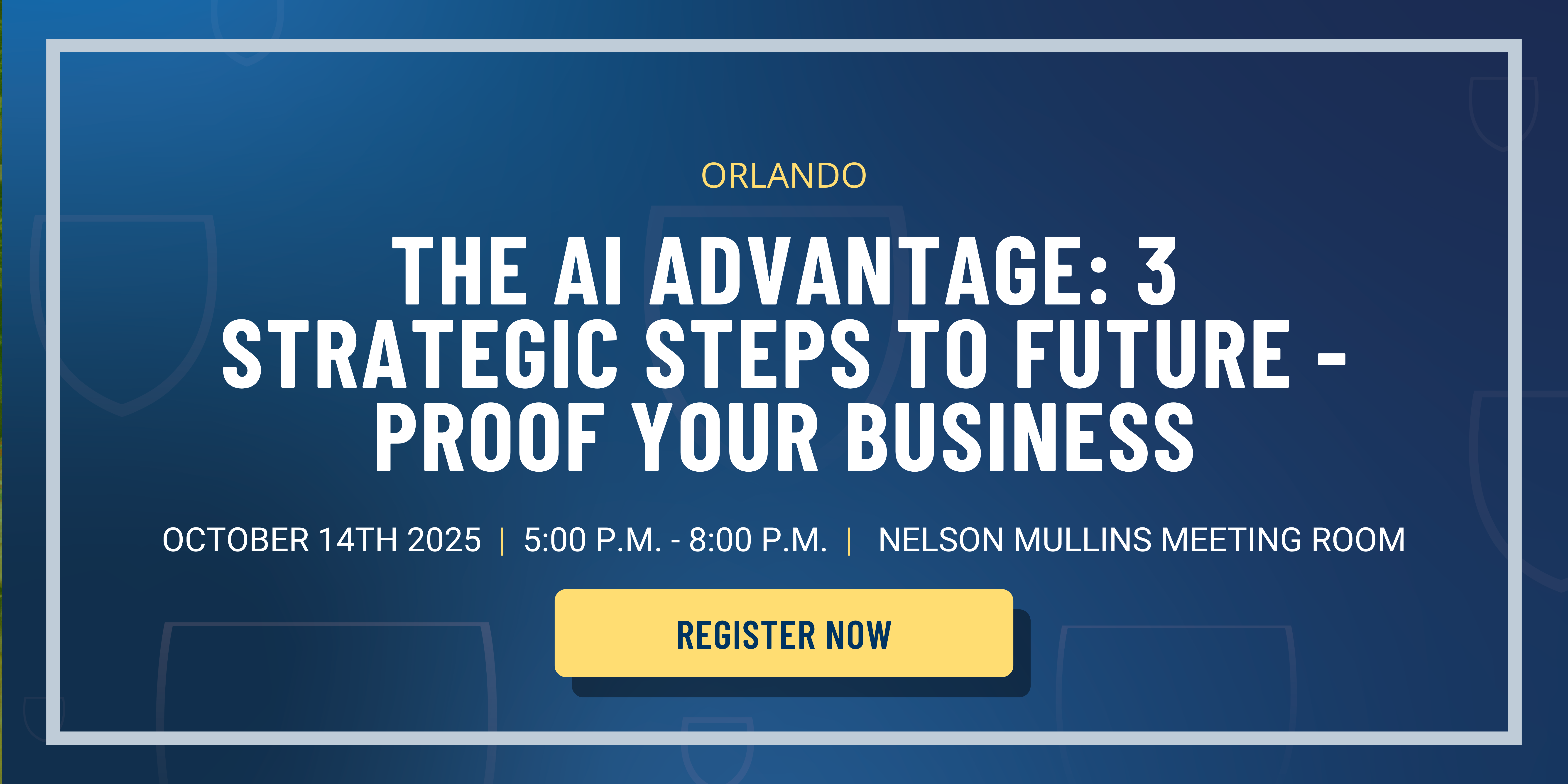 ORLANDO

THE AI ADVANTAGE: 3 STRATEGIC STEPS TO FUTURE - PROOF YOUR BUSINESS

OCTOBER 14TH 2025 | 5:00 P.M. - 8:00 P.M. | NELSON MULLINS MEETING ROOM

REGISTER NOW